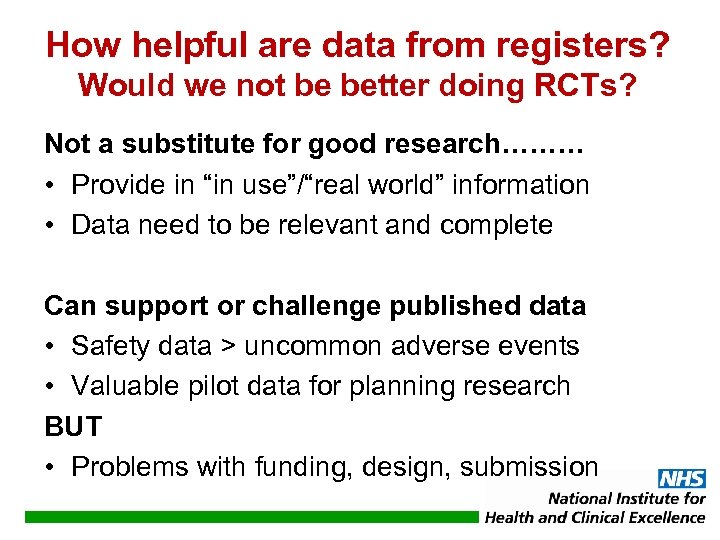 How helpful are data from registers?
Would we not be better doing RCTs?

Not a substitute for good research………

• Provide in “in use”/“real world” information
• Data need to be relevant and complete

Can support or challenge published data

• Safety data > uncommon adverse events
• Valuable pilot data for planning research

BUT

• Problems with funding, design, submission

NHS
National Institute for
Health and Clinical Excellence